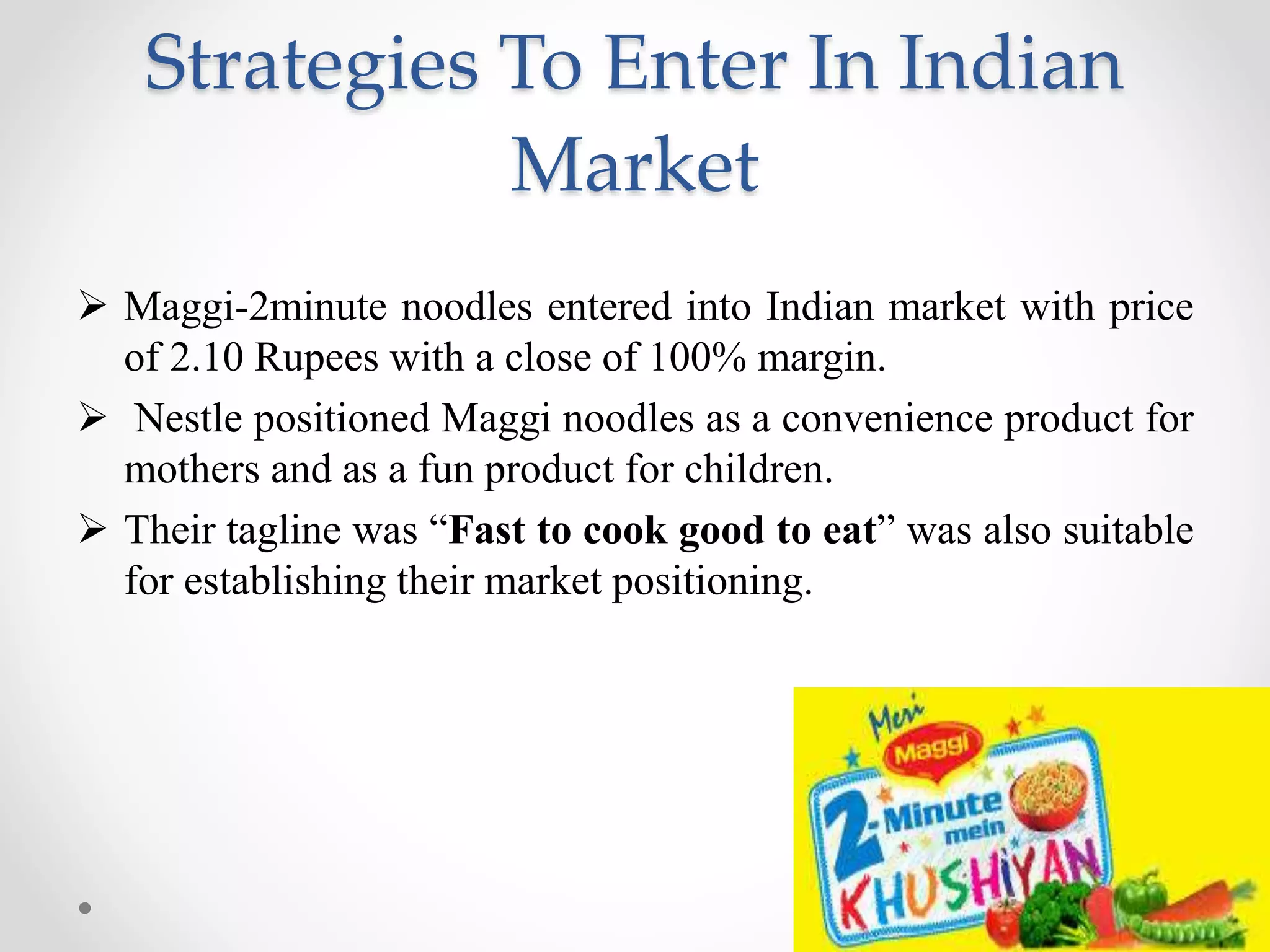 Strategies To Enter In Indian Market

➢ Maggi-2minute noodles entered into Indian market with price of 2.10 Rupees with a close of 100% margin.

➢ Nestle positioned Maggi noodles as a convenience product for mothers and as a fun product for children.

➢ Their tagline was “**Fast to cook good to eat**” was also suitable for establishing their market positioning.

Meri Maggi 2-Minute mein KHUSHIYAN